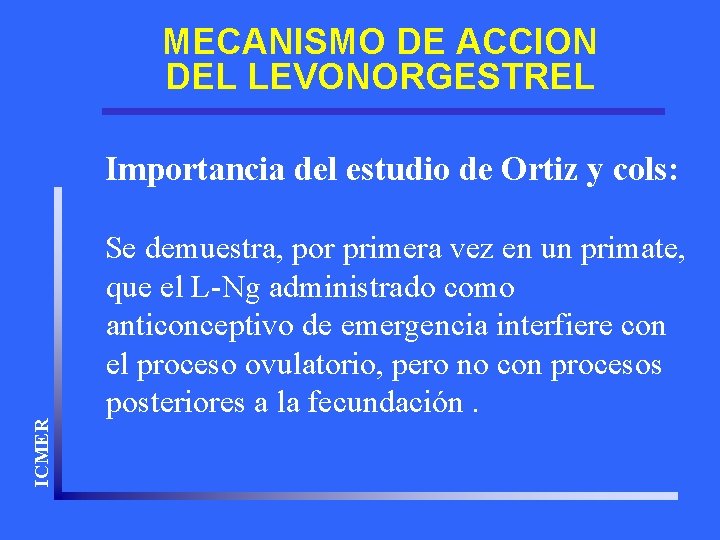 MECANISMO DE ACCION DEL LEVONORGESTREL

Importancia del estudio de Ortiz y cols:

Se demuestra, por primera vez en un primate, que el L-Ng administrado como anticonceptivo de emergencia interfiere con el proceso ovulatorio, pero no con procesos posteriores a la fecundación .

ICMER